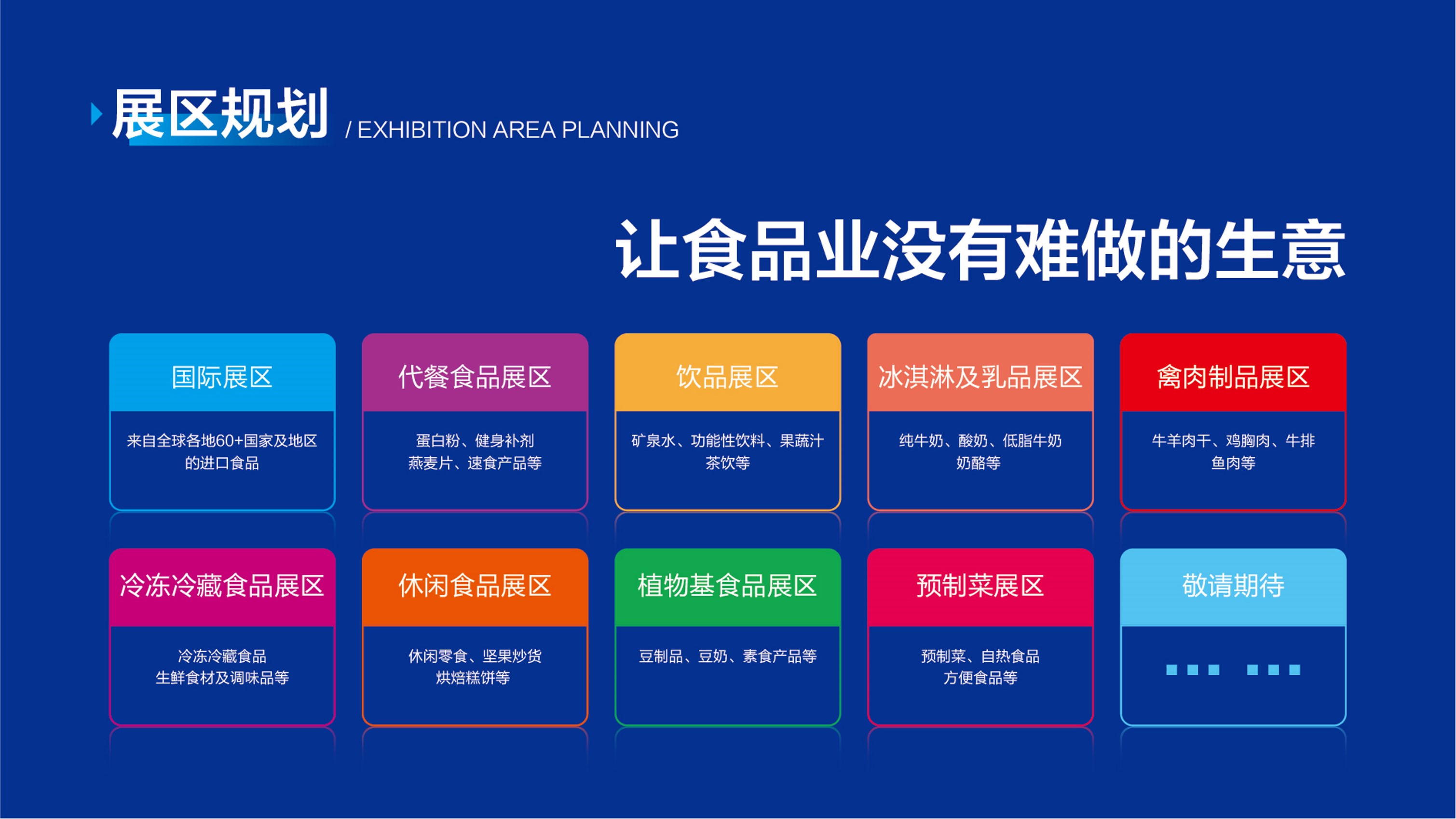 展区规划 / EXHIBITION AREA PLANNING

让食品业没有难做的生意

国际展区

来自全球各地60+国家及地区的进口食品

代餐食品展区

蛋白粉、健身补剂
燕麦片、速食产品等

饮品展区

矿泉水、功能性饮料、果蔬汁
茶饮等

冰淇淋及乳品展区

纯牛奶、酸奶、低脂牛奶
奶酪等

禽肉制品展区

牛羊肉干、鸡胸肉、牛排
鱼肉等

冷冻冷藏食品展区

冷冻冷藏食品
生鲜食材及调味品等

休闲食品展区

休闲零食、坚果炒货
烘焙糕饼等

植物基食品展区

豆制品、豆奶、素食产品等

预制菜展区

预制菜、自热食品
方便食品等

敬请期待